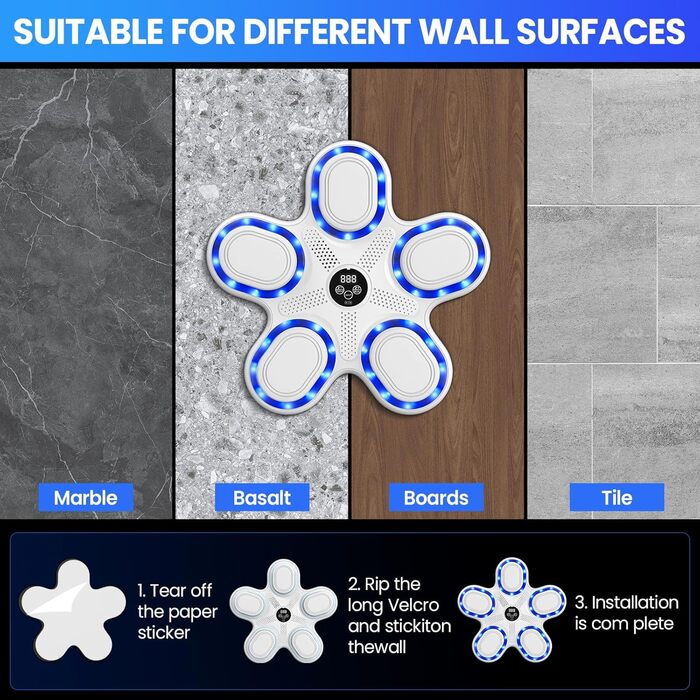 SUITABLE FOR DIFFERENT WALL SURFACES

888

Marble

Basalt

Boards

Tile

1. Tear off the paper sticker

2. Rip the long Velcro and stickiton thewall

3. Installation is com plete